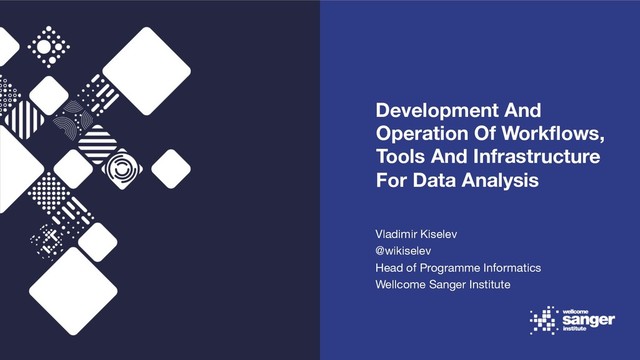 Development And Operation Of Workflows, Tools And Infrastructure For Data Analysis

Vladimir Kiselev
@wikiselev
Head of Programme Informatics
Wellcome Sanger Institute

wellcome
sanger
institute